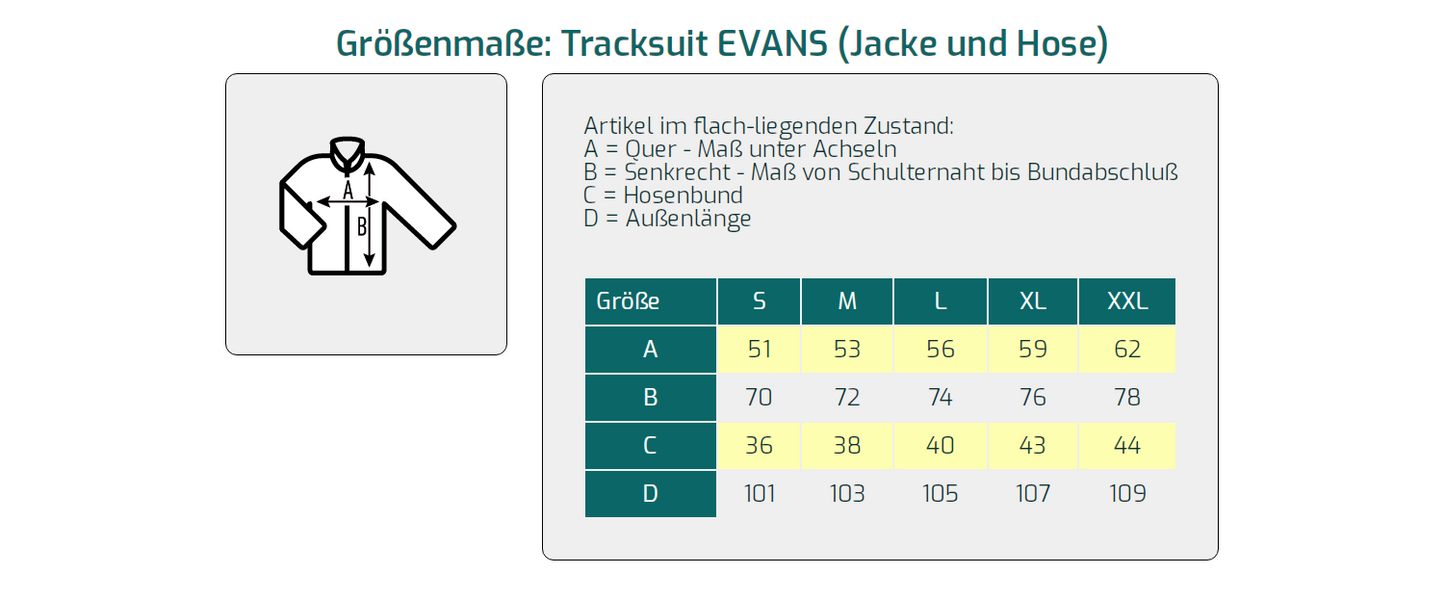 Größenmaße: Tracksuit EVANS (Jacke und Hose)

A

B

Artikel im flach-liegenden Zustand:
A = Quer - Maß unter Achseln
B = Senkrecht - Maß von Schulternaht bis Bundabschluß
C = Hosenbund
D = Außenlänge

| Größe | S | M | L | XL | XXL |
|---|---|---|---|---|---|
| A | 51 | 53 | 56 | 59 | 62 |
| B | 70 | 72 | 74 | 76 | 78 |
| C | 36 | 38 | 40 | 43 | 44 |
| D | 101 | 103 | 105 | 107 | 109 |